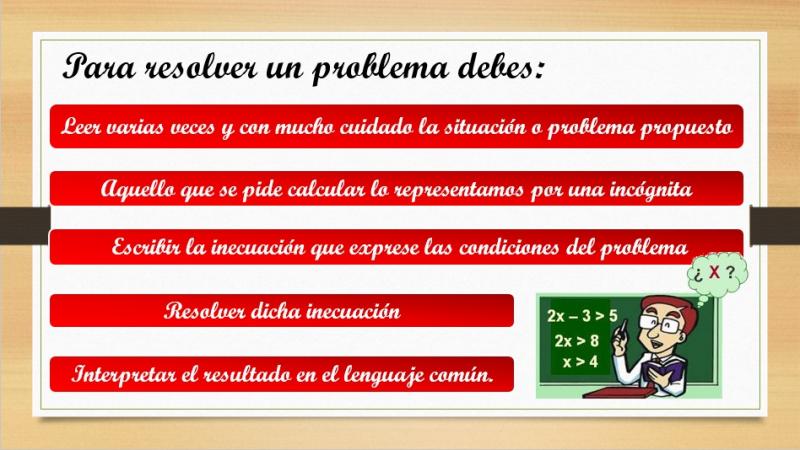 Para resolver un problema debes:

Leer varias veces y con mucho cuidado la situación o problema propuesto

Aquello que se pide calcular lo representamos por una incógnita

Escribir la inecuación que exprese las condiciones del problema

Resolver dicha inecuación

Interpretar el resultado en el lenguaje común.

¿ X ?

$2x - 3 > 5$
$2x > 8$
$x > 4$